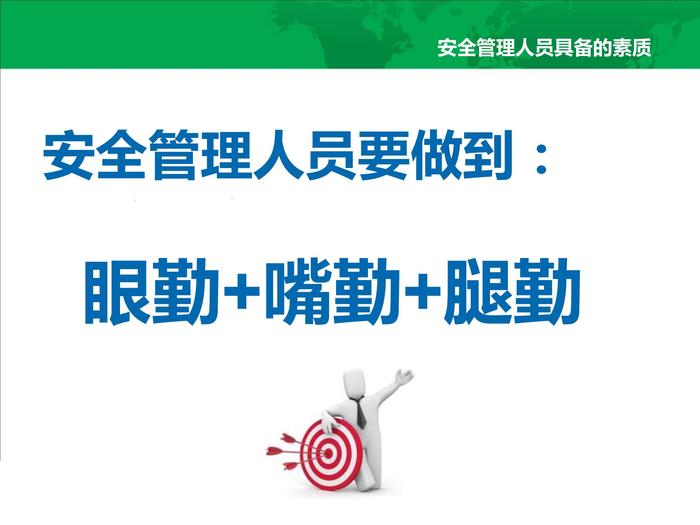 安全管理人员具备的素质

安全管理人员要做到：

眼勤+嘴勤+腿勤